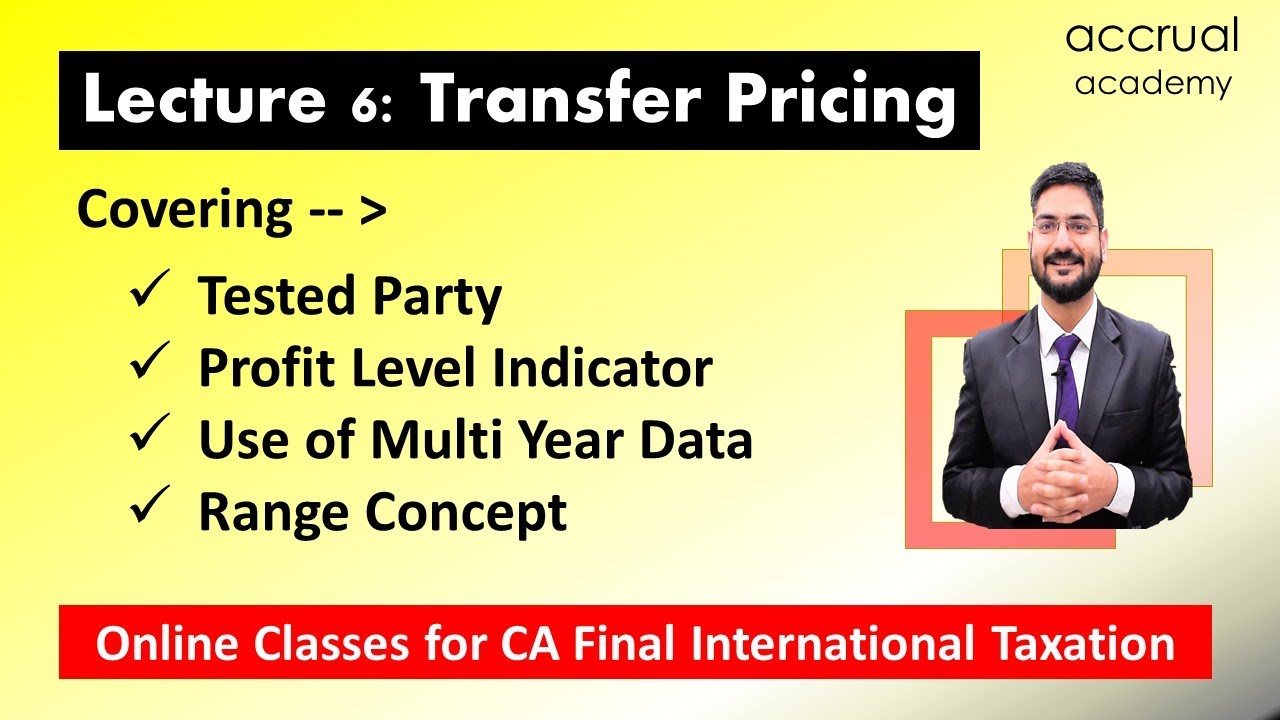 accrual
academy

Lecture 6: Transfer Pricing

Covering -- >

✓ Tested Party
✓ Profit Level Indicator
✓ Use of Multi Year Data
✓ Range Concept

Online Classes for CA Final International Taxation